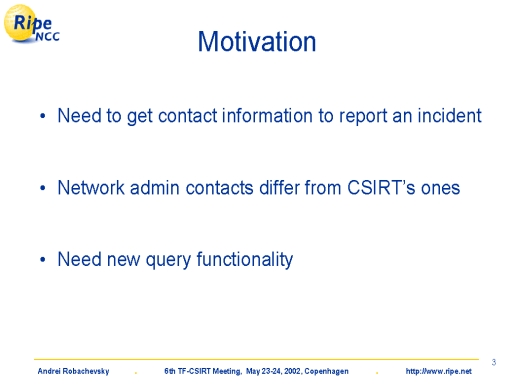 Ripe NCC

Motivation

• Need to get contact information to report an incident

• Network admin contacts differ from CSIRT's ones

• Need new query functionality

3

Andrei Robachevsky . 6th TF-CSIRT Meeting, May 23-24, 2002, Copenhagen . http://www.ripe.net